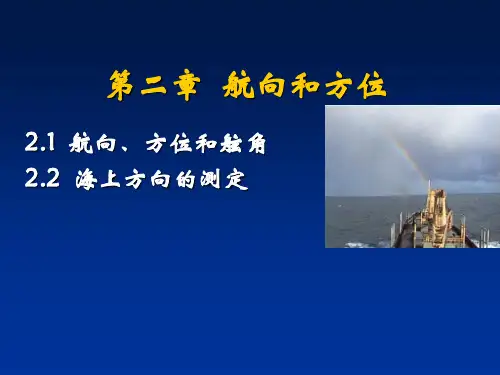 第二章 航向和方位

2.1 航向、方位和舷角

2.2 海上方向的测定